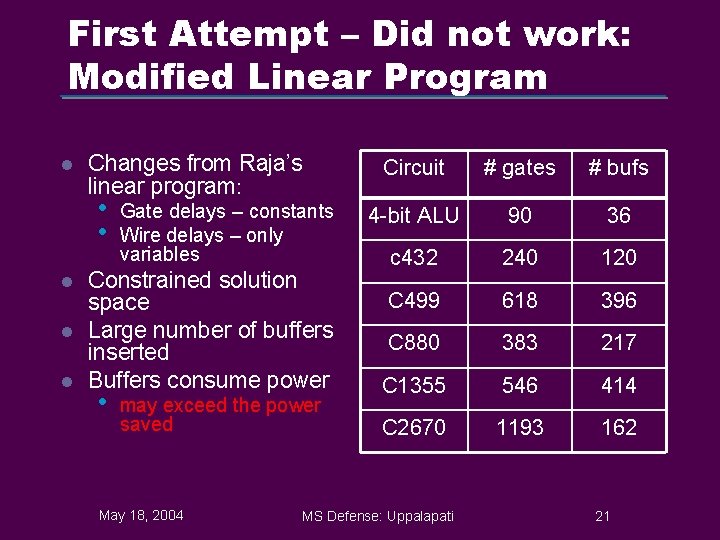 First Attempt – Did not work: Modified Linear Program

- Changes from Raja's linear program:
  - Gate delays – constants
  - Wire delays – only variables
- Constrained solution space
- Large number of buffers inserted
- Buffers consume power
  - may exceed the power saved

| Circuit | # gates | # bufs |
|---|---|---|
| 4-bit ALU | 90 | 36 |
| c432 | 240 | 120 |
| C499 | 618 | 396 |
| C880 | 383 | 217 |
| C1355 | 546 | 414 |
| C2670 | 1193 | 162 |

May 18, 2004
MS Defense: Uppalapati
21